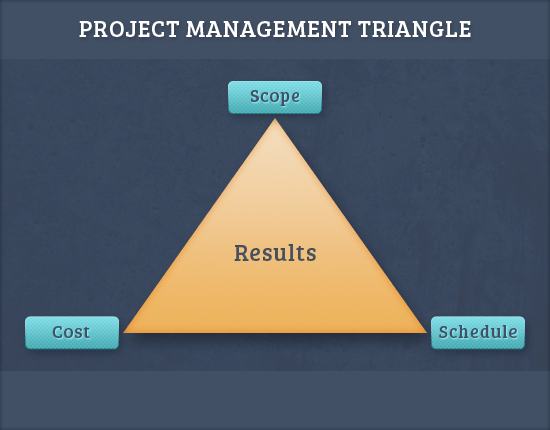 PROJECT MANAGEMENT TRIANGLE

Scope

Results

Cost

Schedule